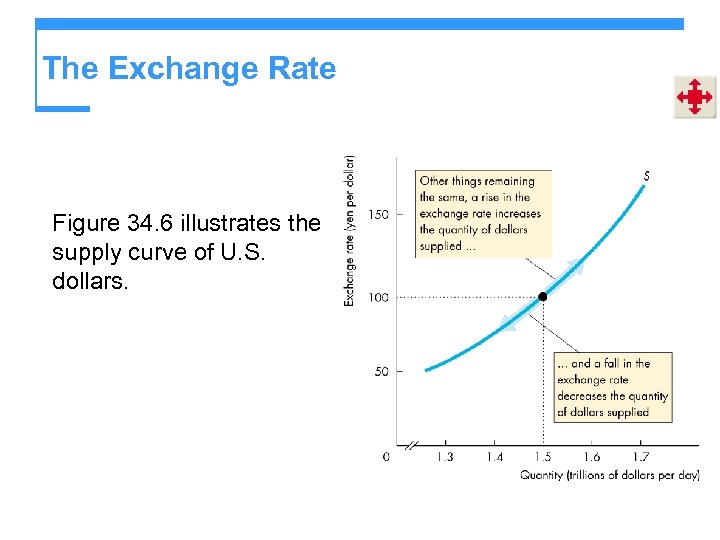 The Exchange Rate

Figure 34.6 illustrates the supply curve of U.S. dollars.

Exchange rate (yen per dollar)

150

100

50

0

Other things remaining the same, a rise in the exchange rate increases the quantity of dollars supplied ...

S

... and a fall in the exchange rate decreases the quantity of dollars supplied

1.3 1.4 1.5 1.6 1.7

Quantity (trillions of dollars per day)